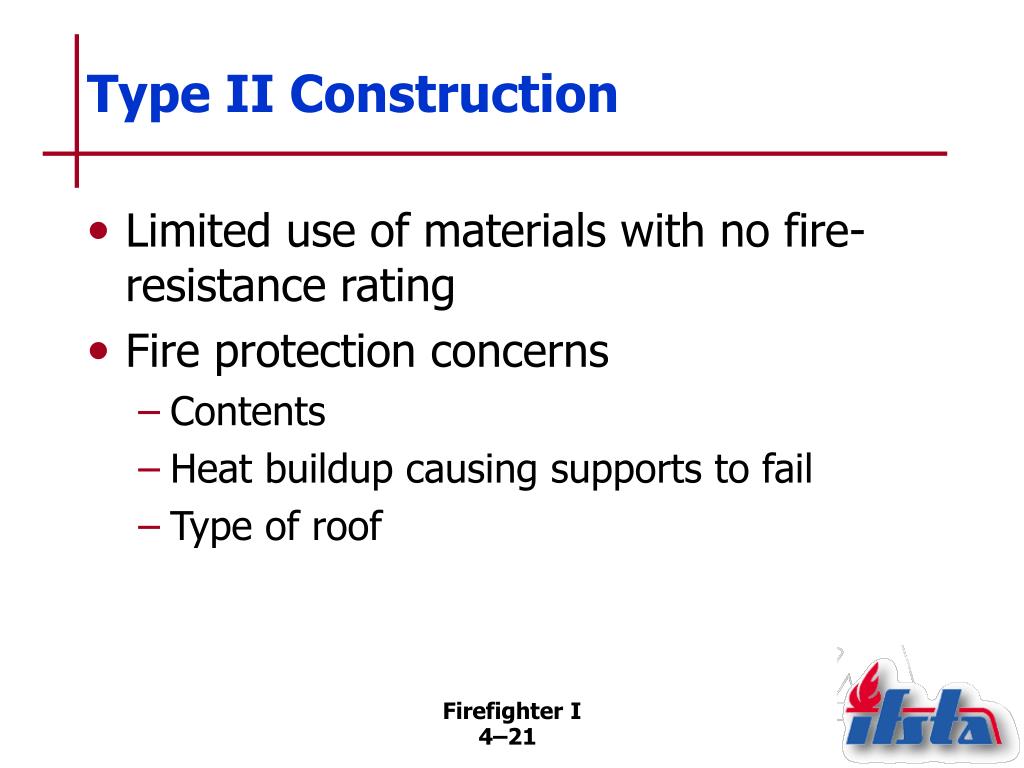 Type II Construction

• Limited use of materials with no fire-resistance rating
• Fire protection concerns
– Contents
– Heat buildup causing supports to fail
– Type of roof

Firefighter I
4–21

ifsta